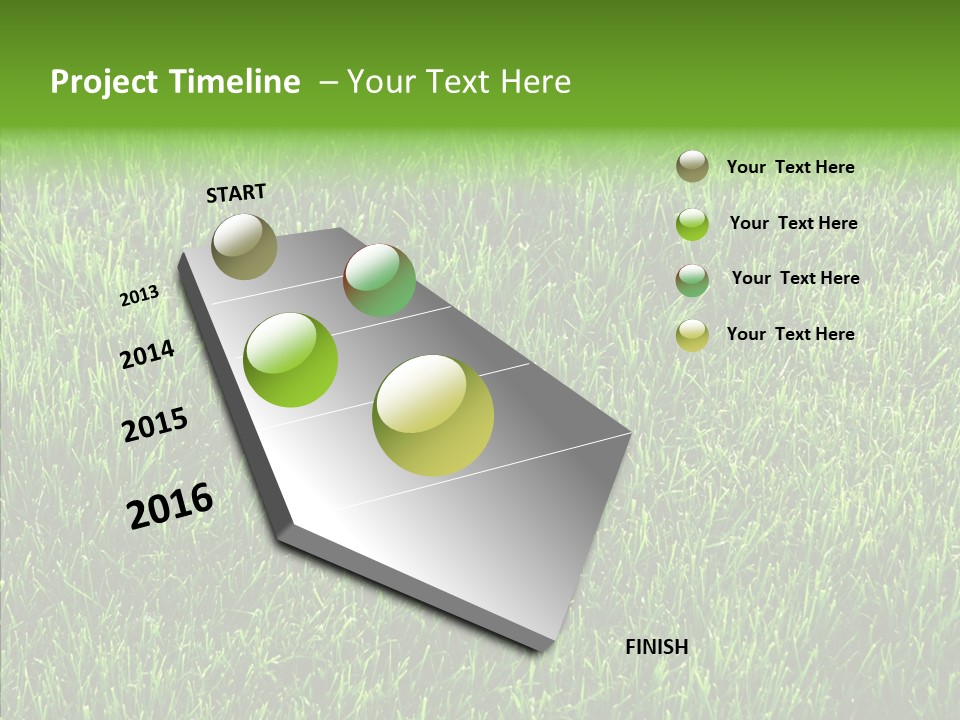 Project Timeline – Your Text Here

START

2013

2014

2015

2016

FINISH

Your Text Here

Your Text Here

Your Text Here

Your Text Here